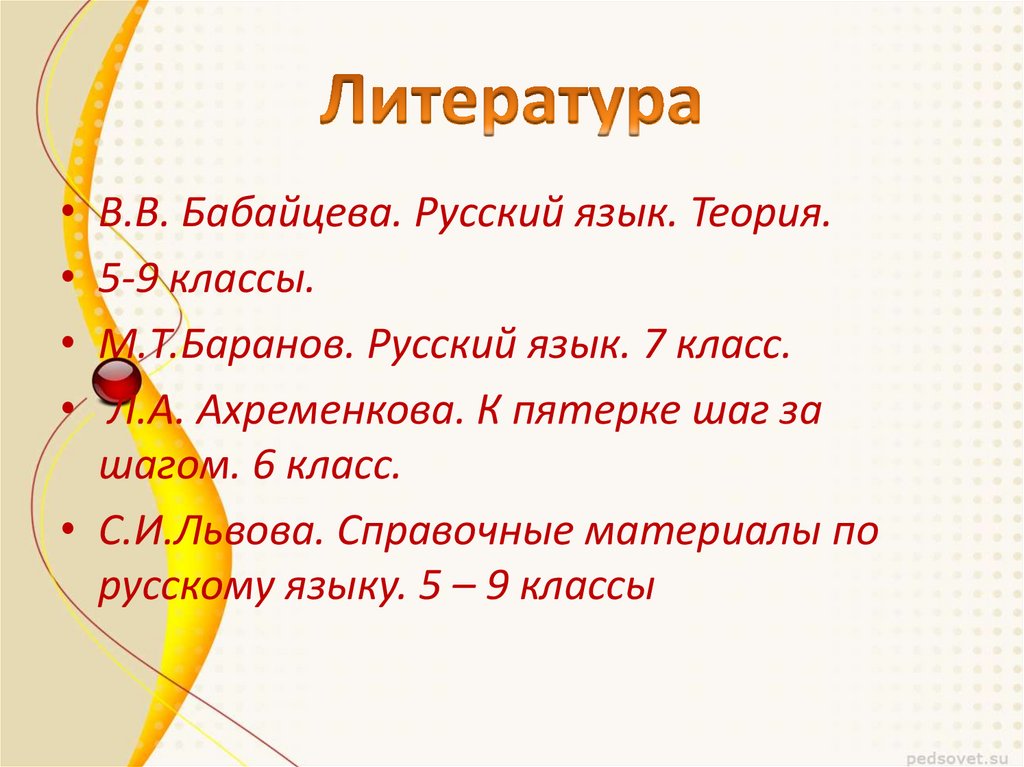 Литература

• В.В. Бабайцева. Русский язык. Теория.
• 5-9 классы.
• М.Т.Баранов. Русский язык. 7 класс.
• Л.А. Ахременкова. К пятерке шаг за шагом. 6 класс.
• С.И.Львова. Справочные материалы по русскому языку. 5 – 9 классы

pedsovet.su